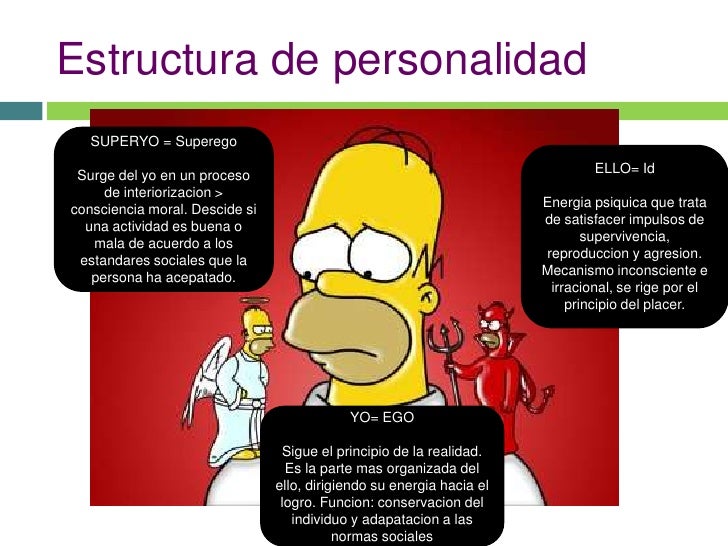 Estructura de personalidad

SUPERYO = Superego

Surge del yo en un proceso de interiorizacion > consciencia moral. Descide si una actividad es buena o mala de acuerdo a los estandares sociales que la persona ha acepatado.

ELLO= Id

Energia psiquica que trata de satisfacer impulsos de supervivencia, reproduccion y agresion. Mecanismo inconsciente e irracional, se rige por el principio del placer.

YO= EGO

Sigue el principio de la realidad. Es la parte mas organizada del ello, dirigiendo su energia hacia el logro. Funcion: conservacion del individuo y adapatacion a las normas sociales